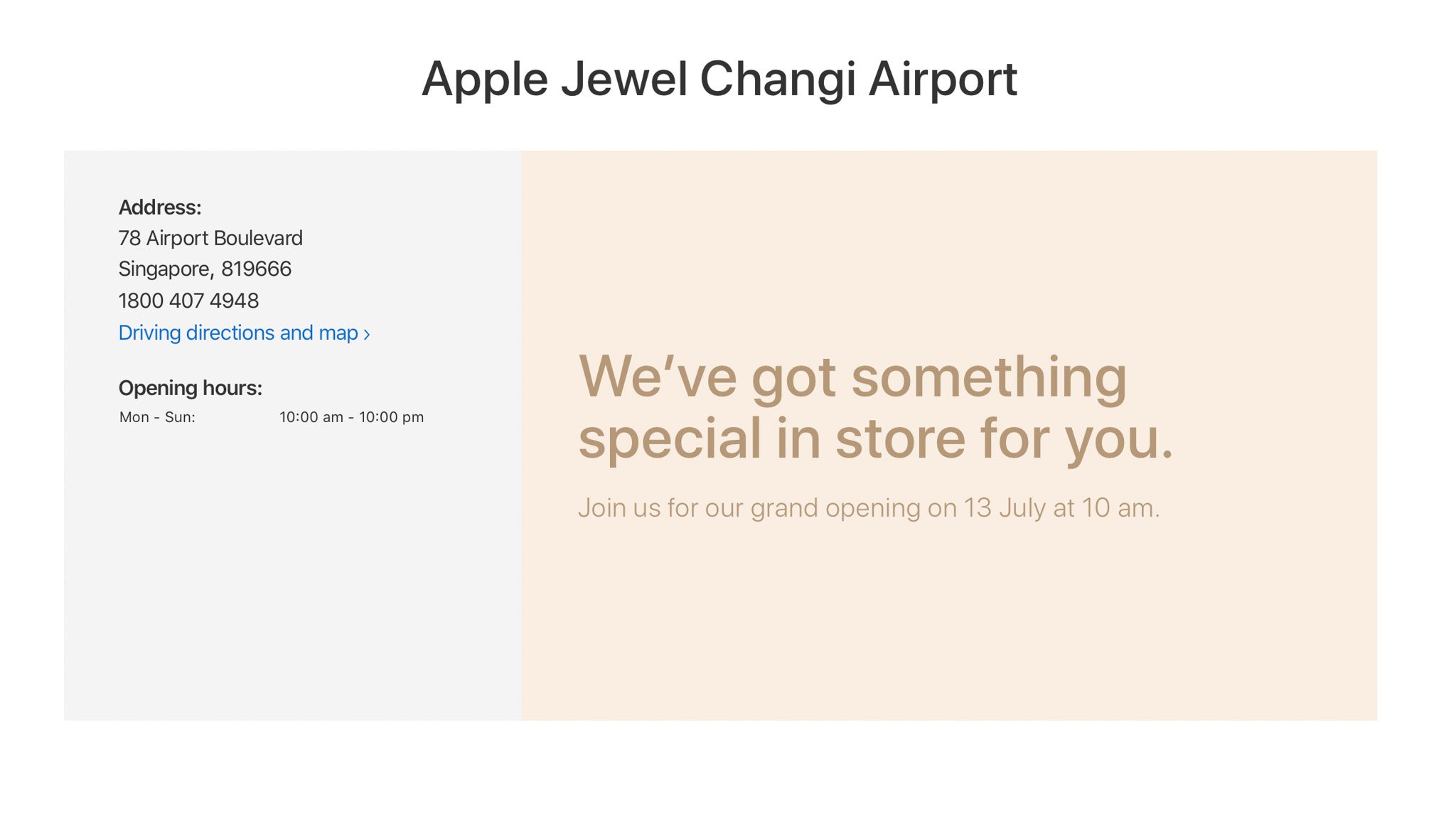 Apple Jewel Changi Airport

Address:
78 Airport Boulevard
Singapore, 819666
1800 407 4948
Driving directions and map ›

Opening hours:
Mon - Sun: 10:00 am - 10:00 pm

We’ve got something special in store for you.

Join us for our grand opening on 13 July at 10 am.